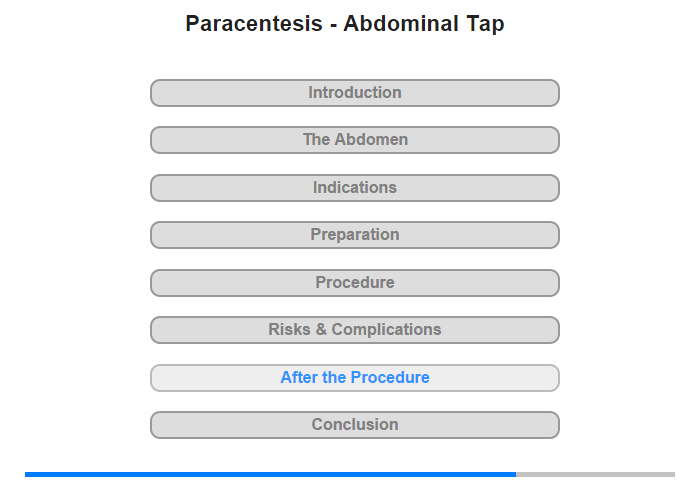 Paracentesis - Abdominal Tap

Introduction

The Abdomen

Indications

Preparation

Procedure

Risks & Complications

After the Procedure

Conclusion